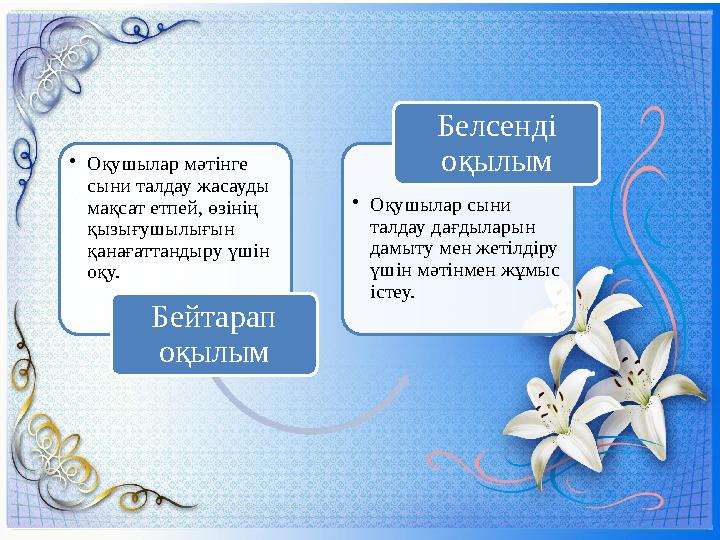 • Оқушылар мәтінге сыни талдау жасауды мақсат етпей, өзінің қызығушылығын қанағаттандыру үшін оқу.

Бейтарап оқылым

Белсенді оқылым

• Оқушылар сыни талдау дағдыларын дамыту мен жетілдіру үшін мәтінмен жұмыс істеу.